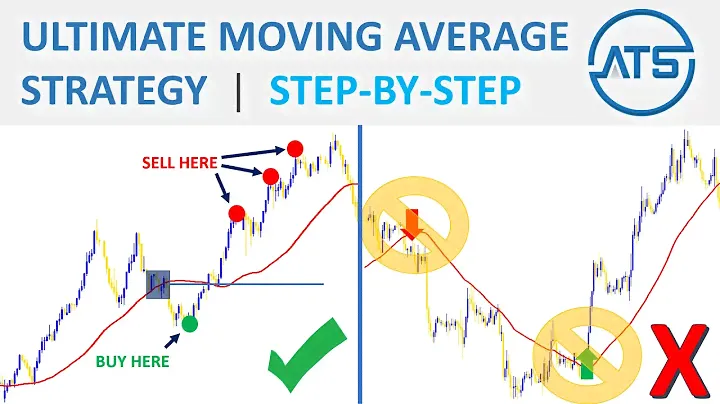 ULTIMATE MOVING AVERAGE STRATEGY | STEP-BY-STEP

ATS

SELL HERE

BUY HERE

X